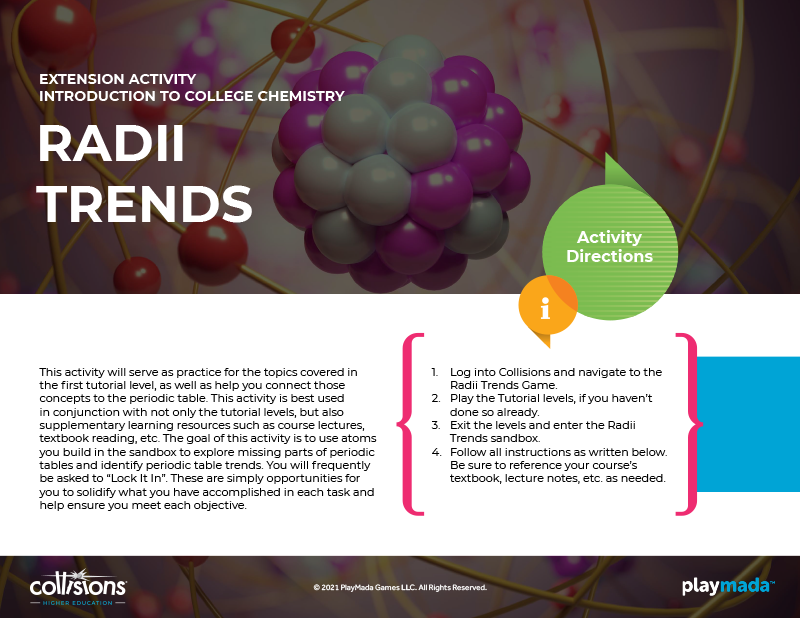 EXTENSION ACTIVITY
INTRODUCTION TO COLLEGE CHEMISTRY

RADII TRENDS

Activity Directions

i

This activity will serve as practice for the topics covered in the first tutorial level, as well as help you connect those concepts to the periodic table. This activity is best used in conjunction with not only the tutorial levels, but also supplementary learning resources such as course lectures, textbook reading, etc. The goal of this activity is to use atoms you build in the sandbox to explore missing parts of periodic tables and identify periodic table trends. You will frequently be asked to "Lock It In". These are simply opportunities for you to solidify what you have accomplished in each task and help ensure you meet each objective.

1. Log into Collisions and navigate to the Radii Trends Game.
2. Play the Tutorial levels, if you haven't done so already.
3. Exit the levels and enter the Radii Trends sandbox.
4. Follow all instructions as written below. Be sure to reference your course's textbook, lecture notes, etc. as needed.

collisions
HIGHER EDUCATION

© 2021 PlayMada Games LLC. All Rights Reserved.

playmada™